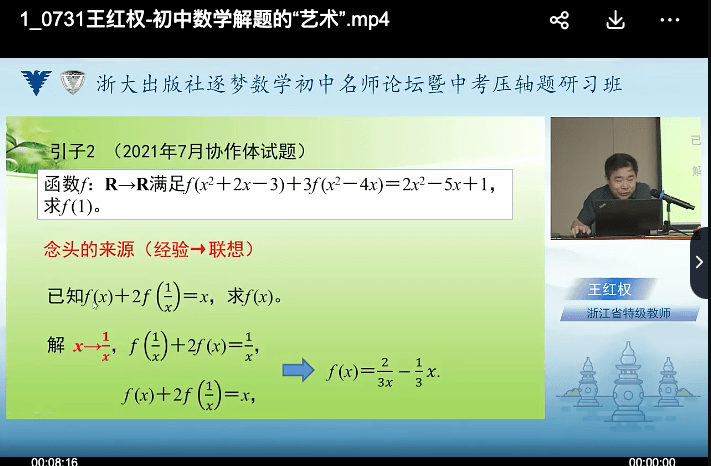 1_0731王红权-初中数学解题的“艺术”.mp4

浙大出版社逐梦数学初中名师论坛暨中考压轴题研习班

引子2 （2021年7月协作体试题）

函数$f$：$\mathbf{R}\to\mathbf{R}$满足$f(x^2+2x-3)+3f(x^2-4x)=2x^2-5x+1$，求$f(1)$。

念头的来源（经验→联想）

已知$f(x)+2f\left(\frac{1}{x}\right)=x$，求$f(x)$。

解 $x\to\frac{1}{x}$，$f\left(\frac{1}{x}\right)+2f(x)=\frac{1}{x}$，

$f(x)+2f\left(\frac{1}{x}\right)=x$，

$f(x)=\frac{2}{3x}-\frac{1}{3}x.$

已
解

王红权
浙江省特级教师

00:08:16
00:00:00